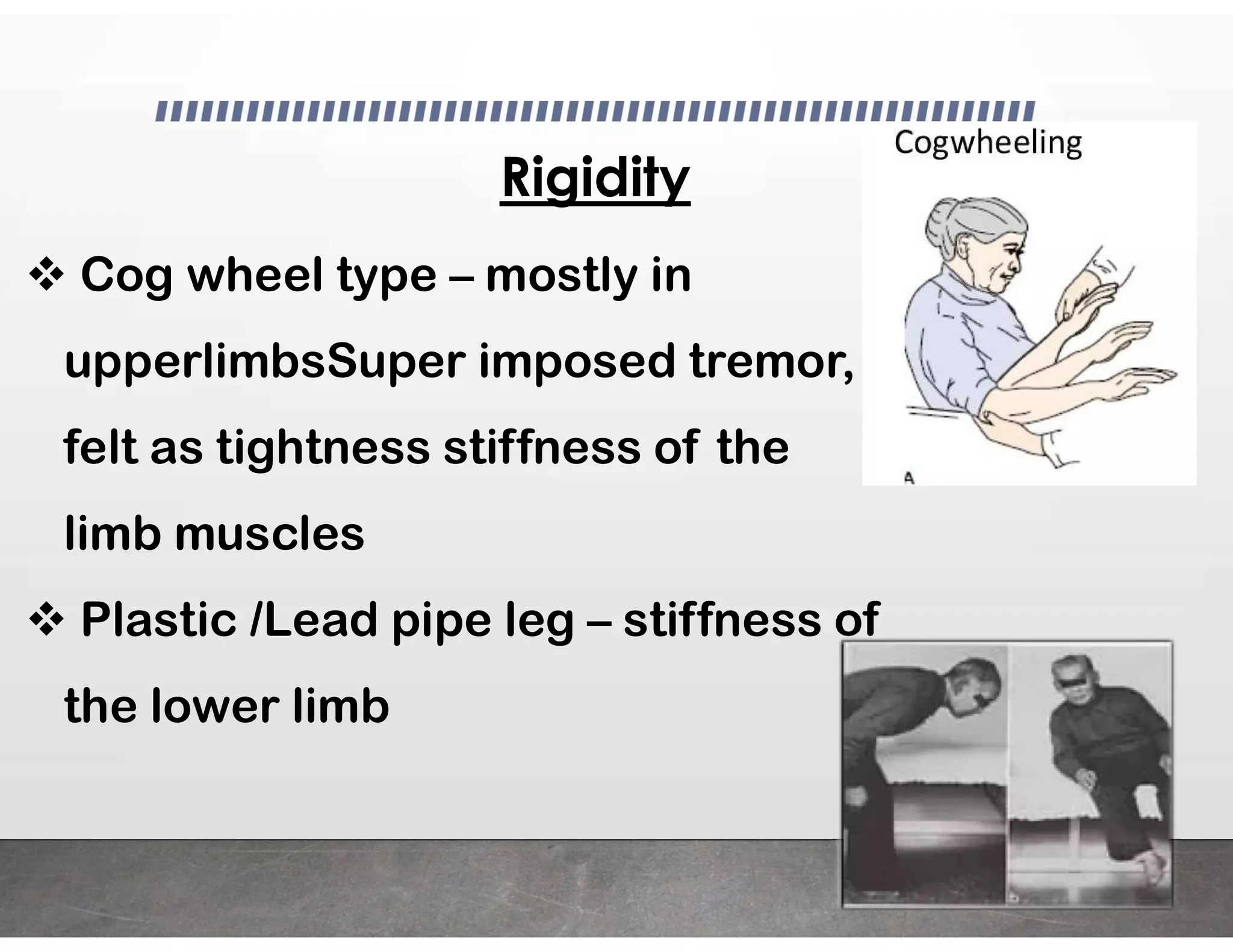 Rigidity

❖ Cog wheel type – mostly in upperlimbsSuper imposed tremor, felt as tightness stiffness of the limb muscles

❖ Plastic /Lead pipe leg – stiffness of the lower limb

Cogwheeling

A